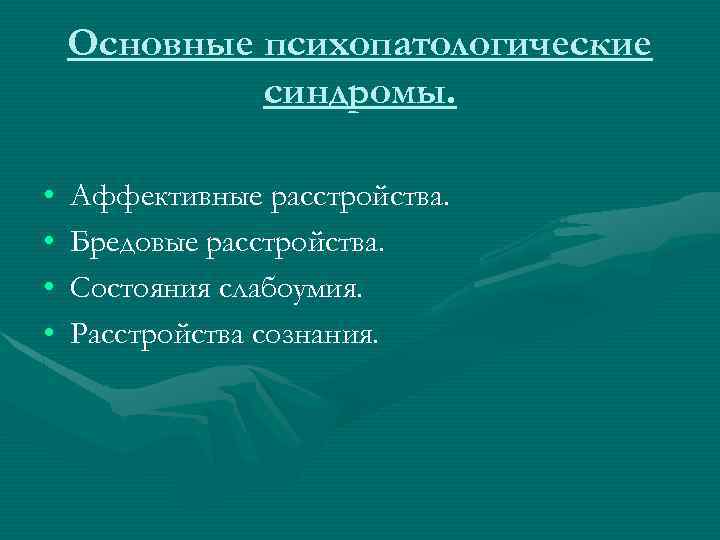 Основные психопатологические синдромы.

• Аффективные расстройства.
• Бредовые расстройства.
• Состояния слабоумия.
• Расстройства сознания.